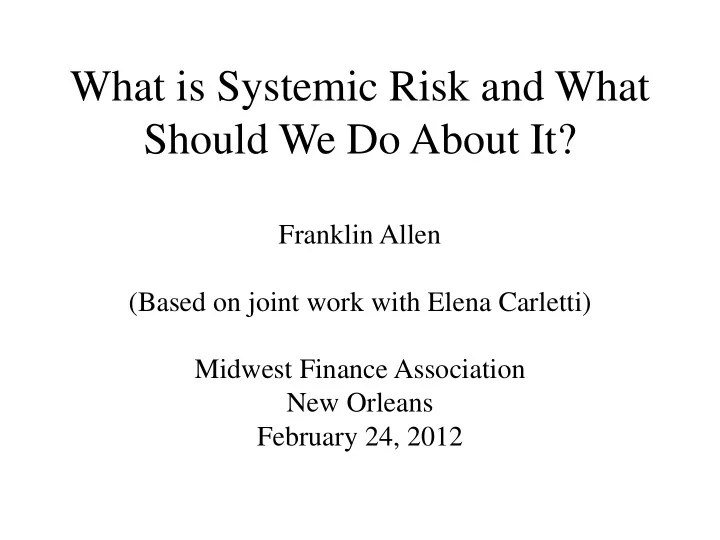 What is Systemic Risk and What Should We Do About It?

Franklin Allen

(Based on joint work with Elena Carletti)

Midwest Finance Association
New Orleans
February 24, 2012